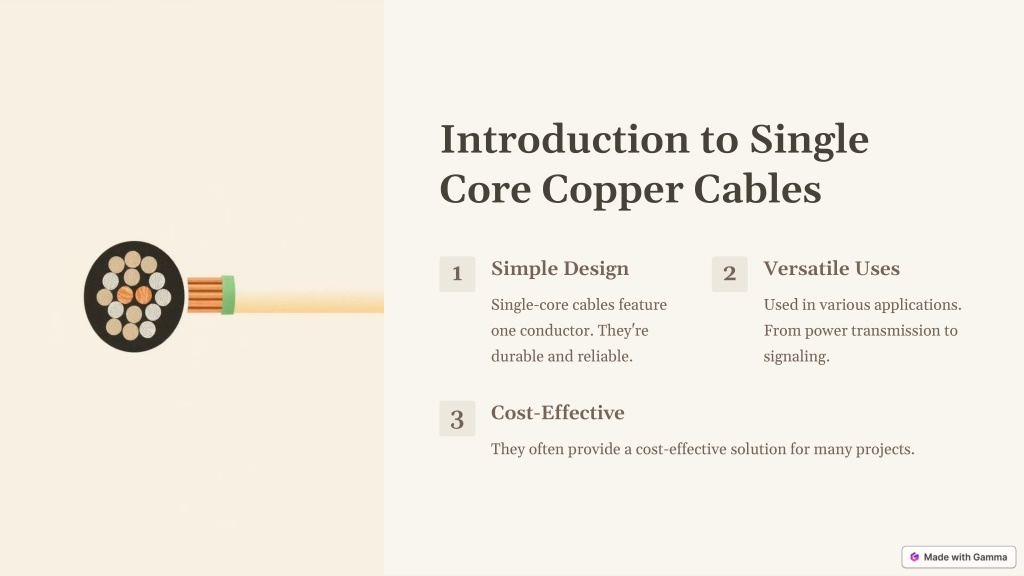 Introduction to Single Core Copper Cables

1

Simple Design

Single-core cables feature one conductor. They're durable and reliable.

2

Versatile Uses

Used in various applications. From power transmission to signaling.

3

Cost-Effective

They often provide a cost-effective solution for many projects.

Made with Gamma